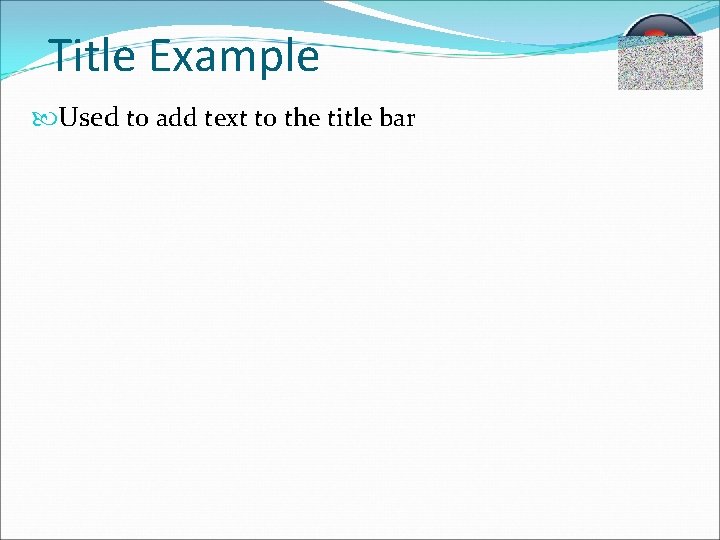 Title Example

Used to add text to the title bar